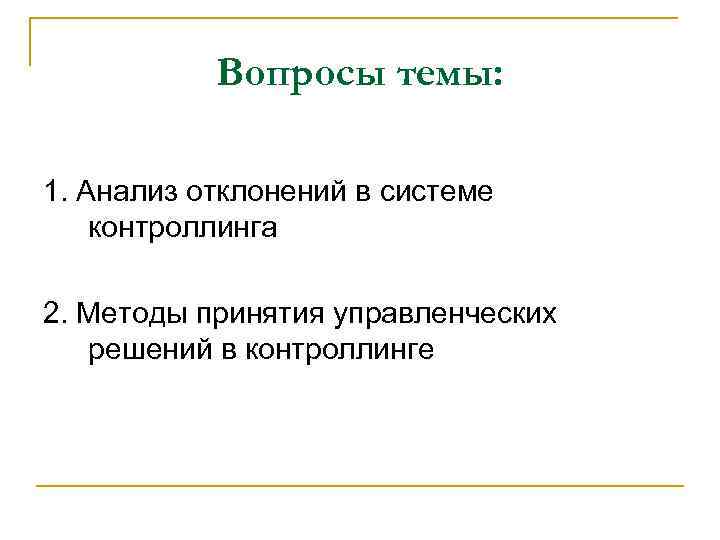 Вопросы темы:

1. Анализ отклонений в системе контроллинга

2. Методы принятия управленческих решений в контроллинге